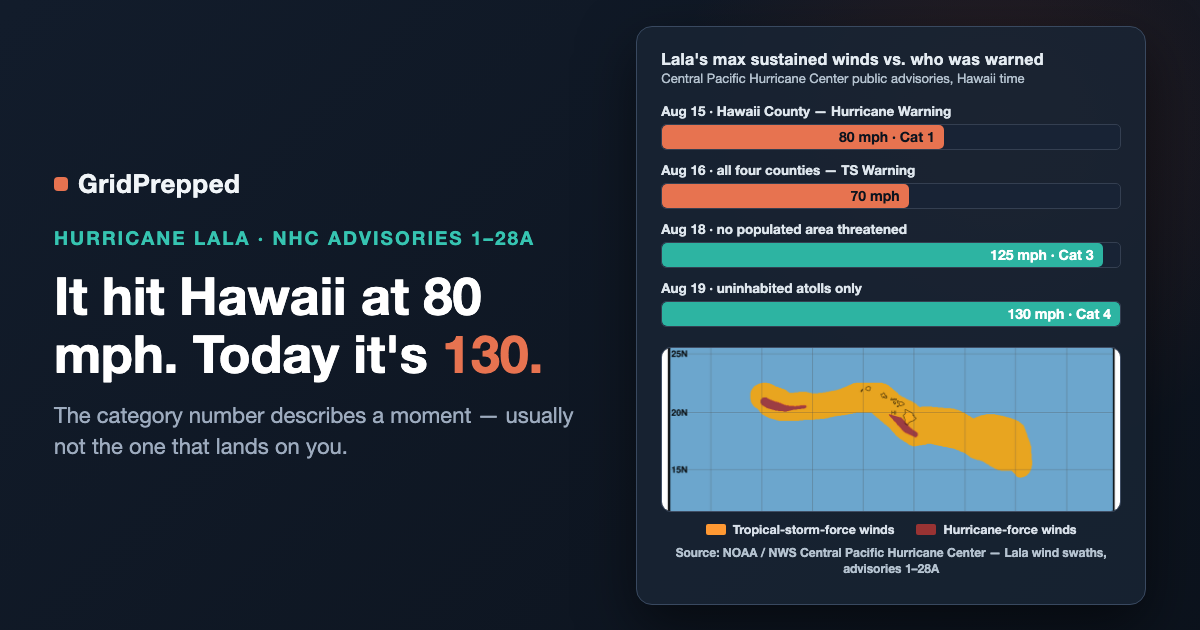 GridPrepped

HURRICANE LALA · NHC ADVISORIES 1–28A

It hit Hawaii at 80 mph. Today it's 130.

The category number describes a moment — usually not the one that lands on you.

Lala's max sustained winds vs. who was warned

Central Pacific Hurricane Center public advisories, Hawaii time

Aug 15 · Hawaii County — Hurricane Warning

80 mph · Cat 1

Aug 16 · all four counties — TS Warning

70 mph

Aug 18 · no populated area threatened

125 mph · Cat 3

Aug 19 · uninhabited atolls only

130 mph · Cat 4

25N

20N

15N

Tropical-storm-force winds

Hurricane-force winds

Source: NOAA / NWS Central Pacific Hurricane Center — Lala wind swaths, advisories 1–28A